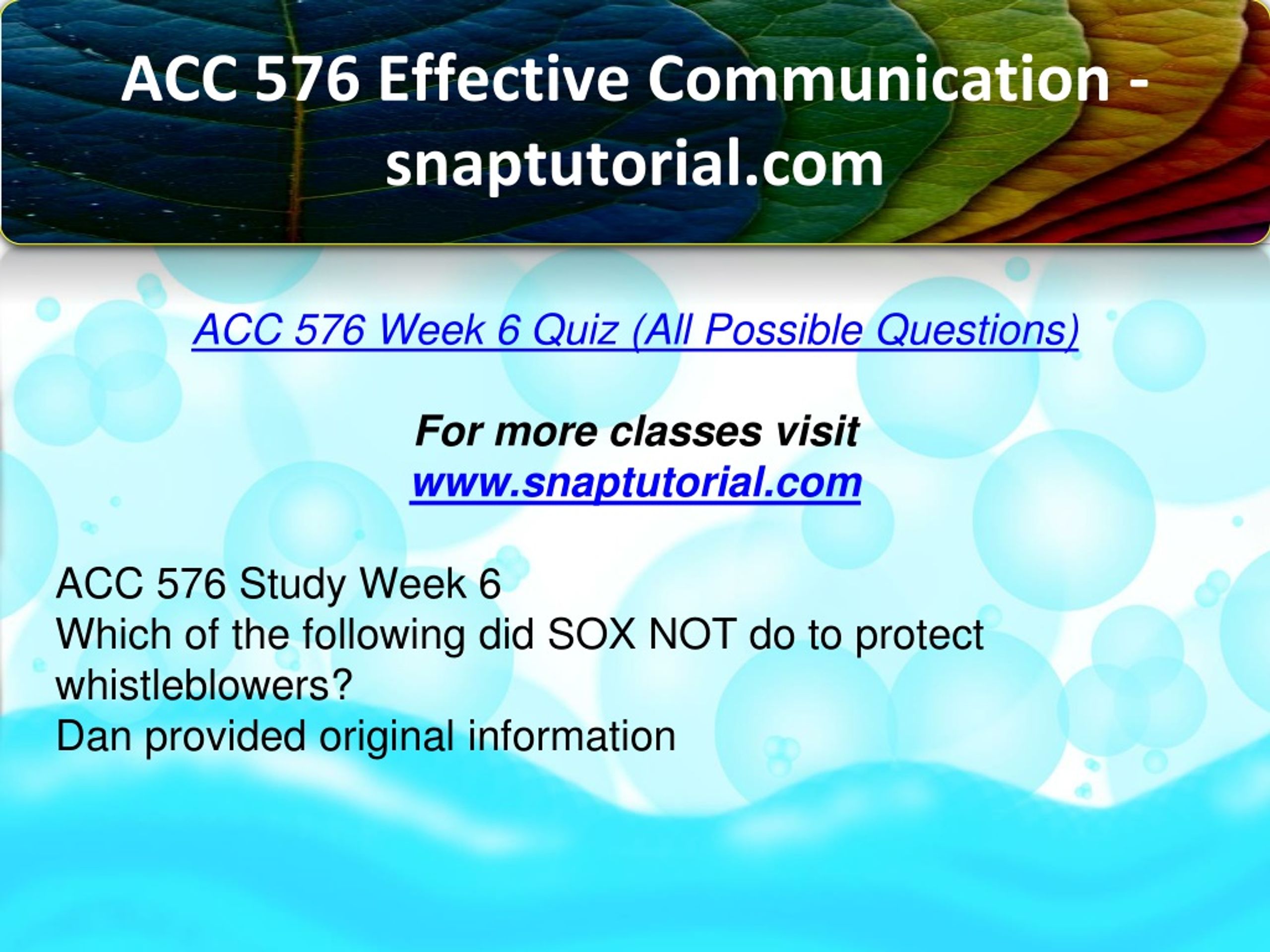 ACC 576 Effective Communication - snaptutorial.com

ACC 576 Week 6 Quiz (All Possible Questions)

For more classes visit
www.snaptutorial.com

ACC 576 Study Week 6
Which of the following did SOX NOT do to protect whistleblowers?
Dan provided original information